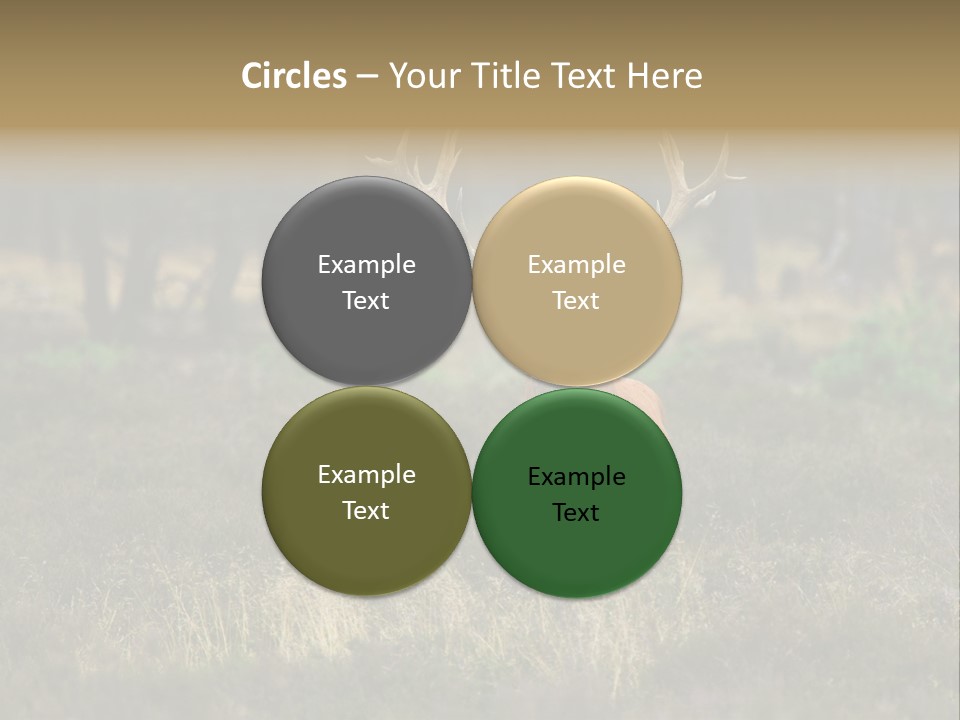 Circles – Your Title Text Here

Example Text

Example Text

Example Text

Example Text